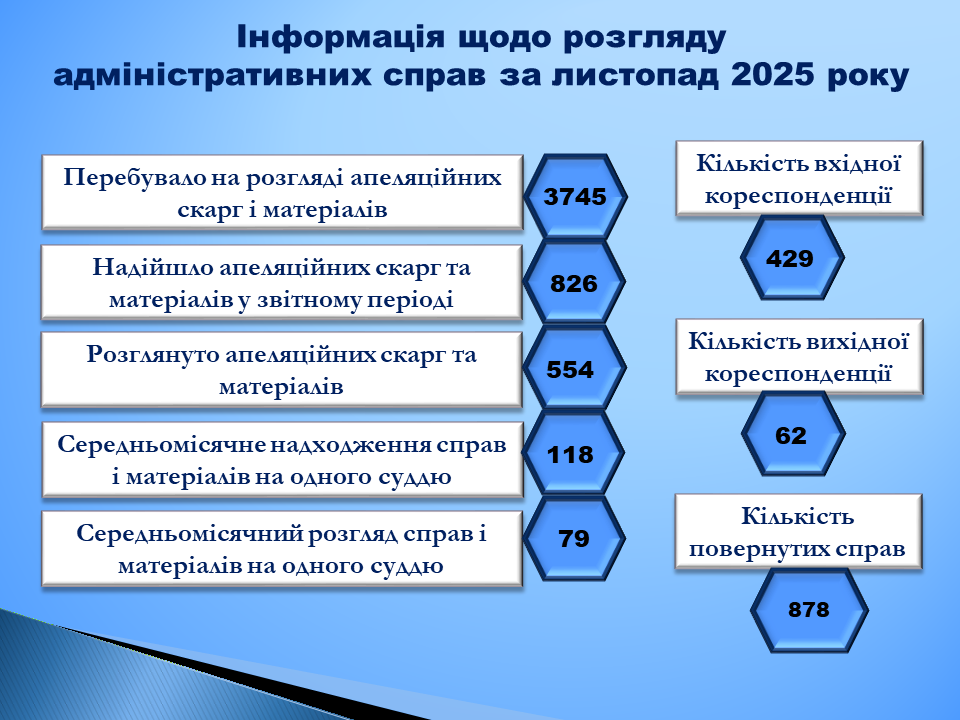 Інформація щодо розгляду адміністративних справ за листопад 2025 року

Перебувало на розгляді апеляційних скарг і матеріалів

3745

Надійшло апеляційних скарг та матеріалів у звітному періоді

826

Розглянуто апеляційних скарг та матеріалів

554

Середньомісячне надходження справ і матеріалів на одного суддю

118

Середньомісячний розгляд справ і матеріалів на одного суддю

79

Кількість вхідної кореспонденції

429

Кількість вихідної кореспонденції

62

Кількість повернутих справ

878